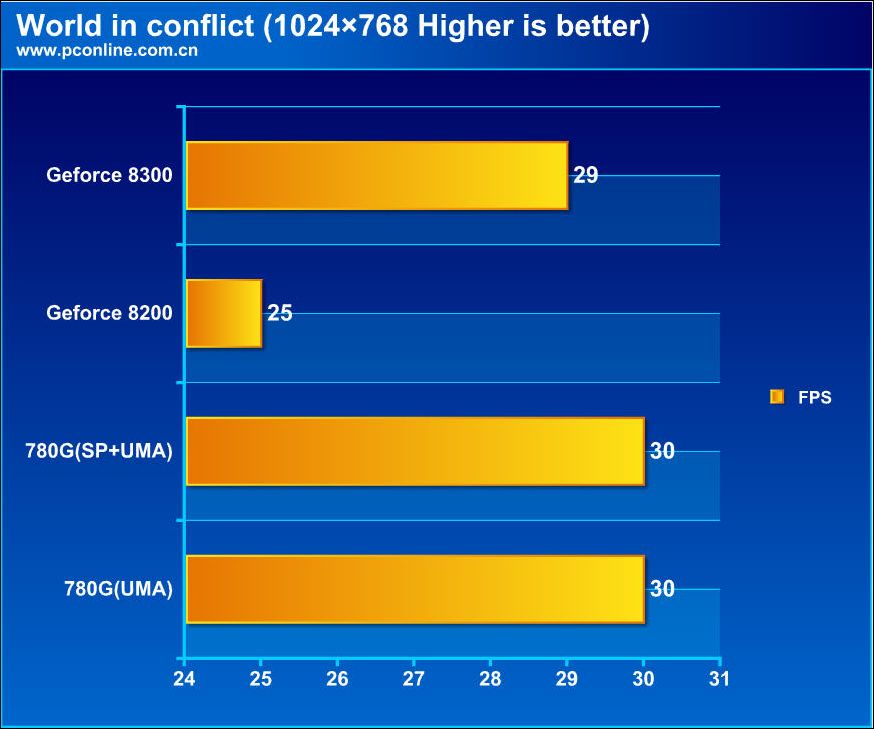 World in conflict (1024×768 Higher is better)
www.pconline.com.cn

Geforce 8300
29
Geforce 8200
25
780G(SP+UMA)
30
780G(UMA)
30

FPS

24
25
26
27
28
29
30
31